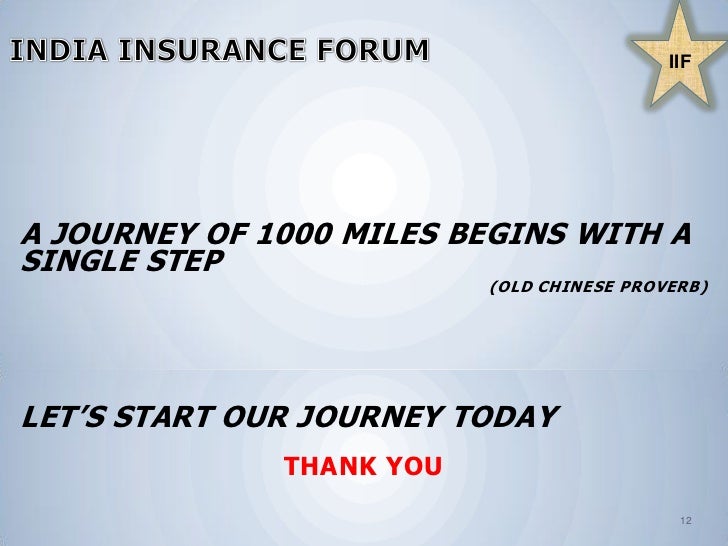 INDIA INSURANCE FORUM

IIF

A JOURNEY OF 1000 MILES BEGINS WITH A SINGLE STEP

(OLD CHINESE PROVERB)

LET'S START OUR JOURNEY TODAY

THANK YOU

12